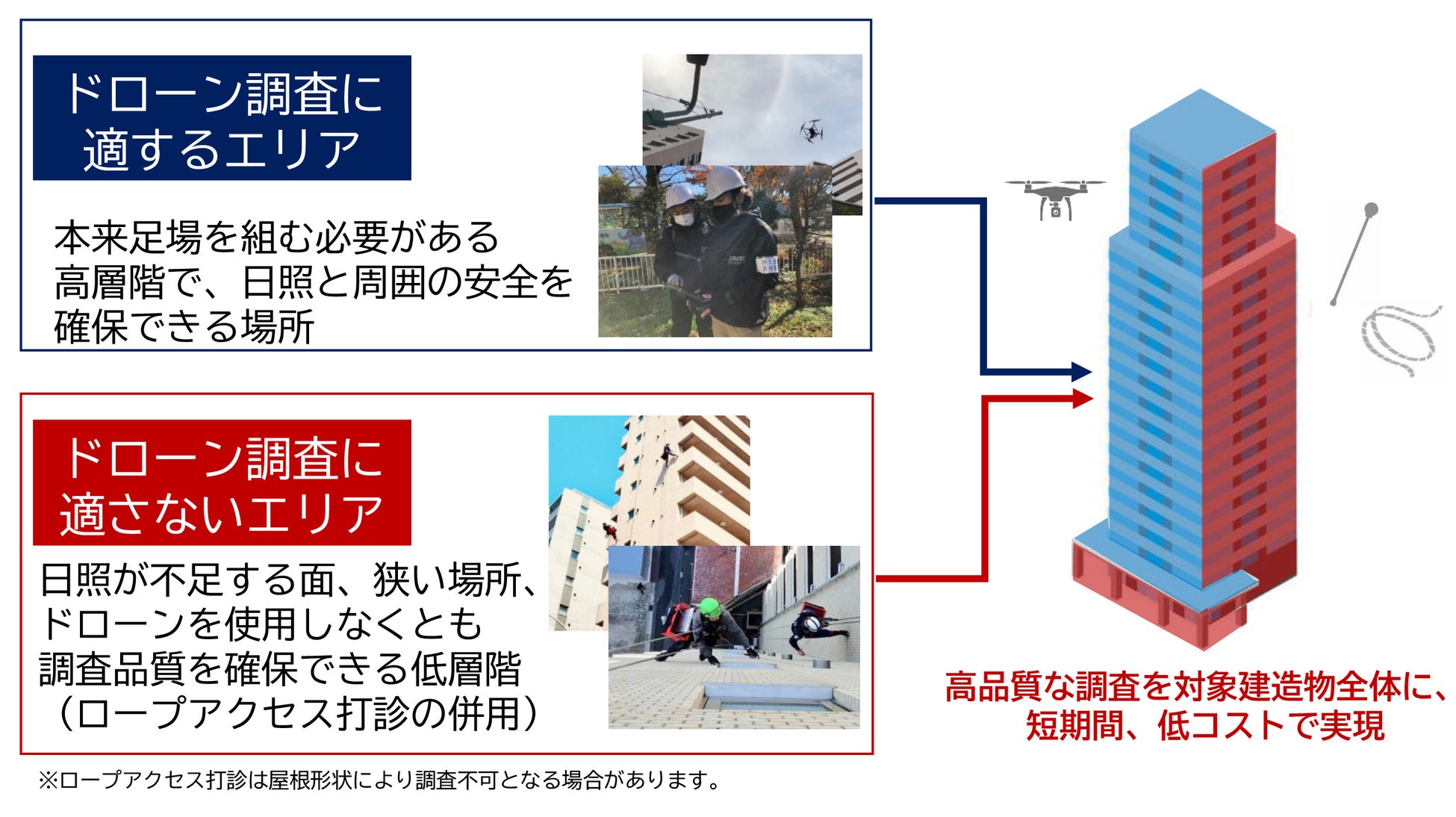 ドローン調査に適するエリア

本来足場を組む必要がある高層階で、日照と周囲の安全を確保できる場所

ドローン調査に適さないエリア

日照が不足する面、狭い場所、ドローンを使用しなくとも調査品質を確保できる低層階（ロープアクセス打診の併用）

※ロープアクセス打診は屋根形状により調査不可となる場合があります。

高品質な調査を対象建造物全体に、短期間、低コストで実現